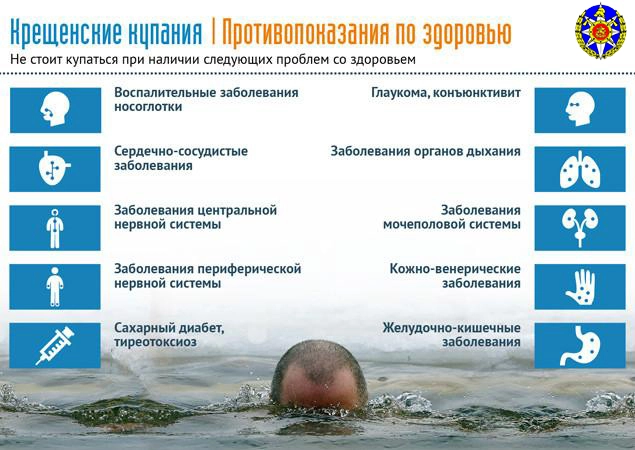 Крещенские купания | Противопоказания по здоровью
Не стоит купаться при наличии следующих проблем со здоровьем

Воспалительные заболевания носоглотки

Сердечно-сосудистые заболевания

Заболевания центральной нервной системы

Заболевания периферической нервной системы

Сахарный диабет, тиреотоксиоз

Глаукома, конъюнктивит

Заболевания органов дыхания

Заболевания мочеполовой системы

Кожно-венерические заболевания

Желудочно-кишечные заболевания